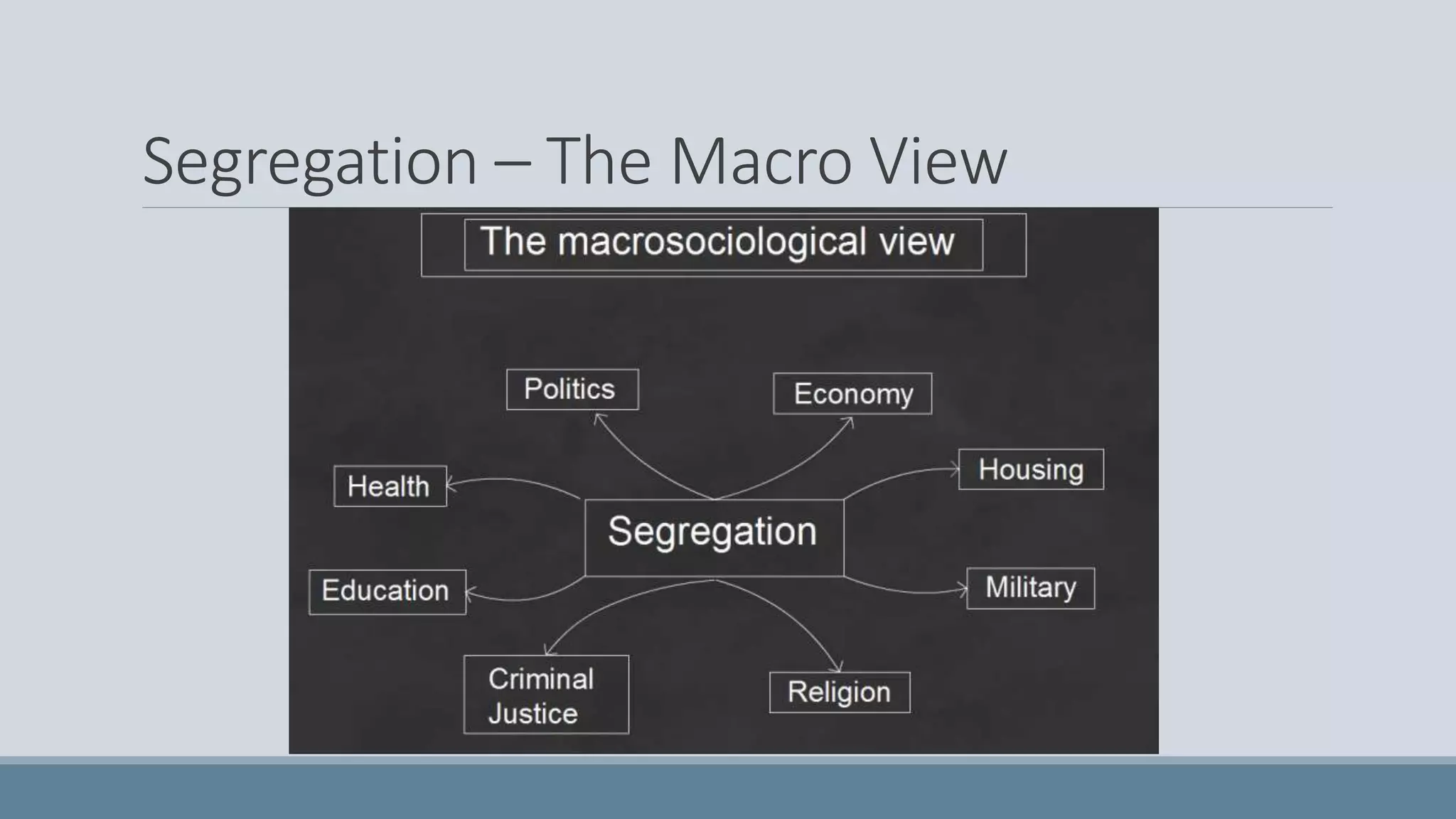 Segregation – The Macro View

The macrosociological view

Politics

Economy

Health

Housing

Segregation

Education

Military

Criminal Justice

Religion